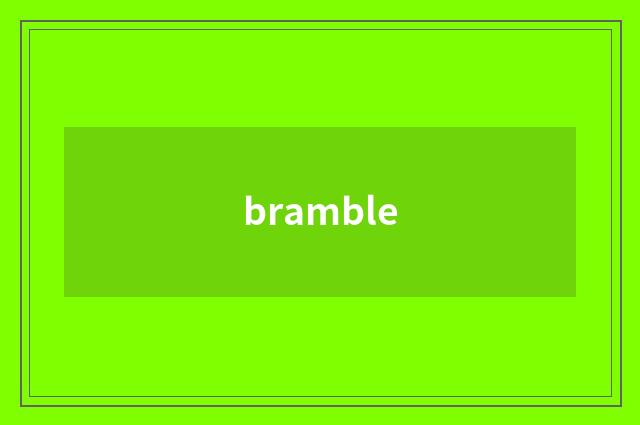 bramble